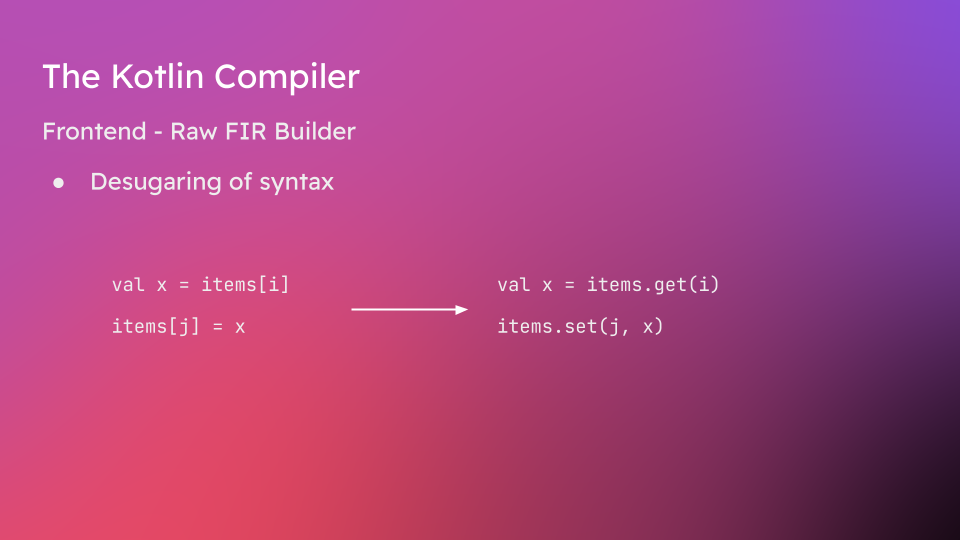 The Kotlin Compiler

Frontend - Raw FIR Builder

● Desugaring of syntax

val x = items[i]

items[j] = x

val x = items.get(i)

items.set(j, x)